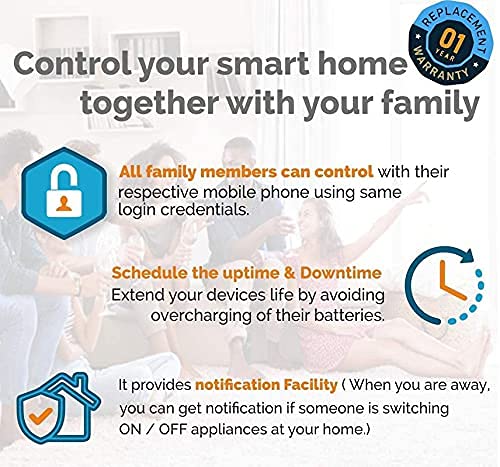 REPLACEMENT
01
YEAR
WARRANTY

Control your smart home together with your family

All family members can control with their respective mobile phone using same login credentials.

Schedule the uptime & Downtime
Extend your devices life by avoiding overcharging of their batteries.

It provides notification Facility ( When you are away, you can get notification if someone is switching ON / OFF appliances at your home.)